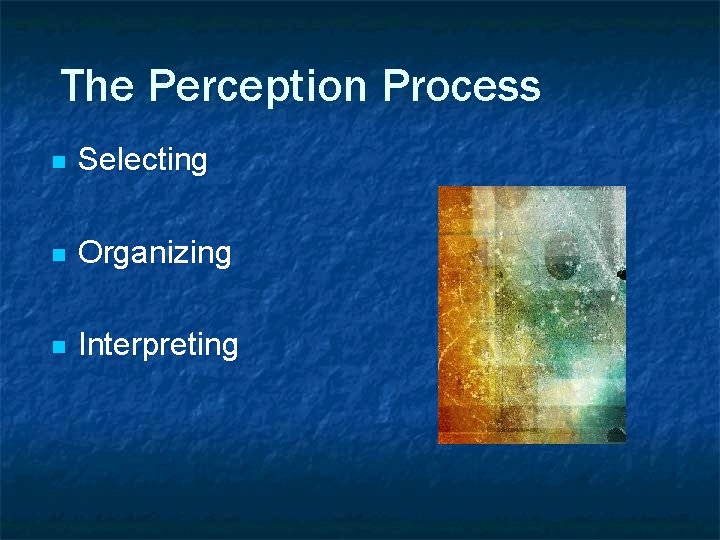 The Perception Process

- Selecting
- Organizing
- Interpreting